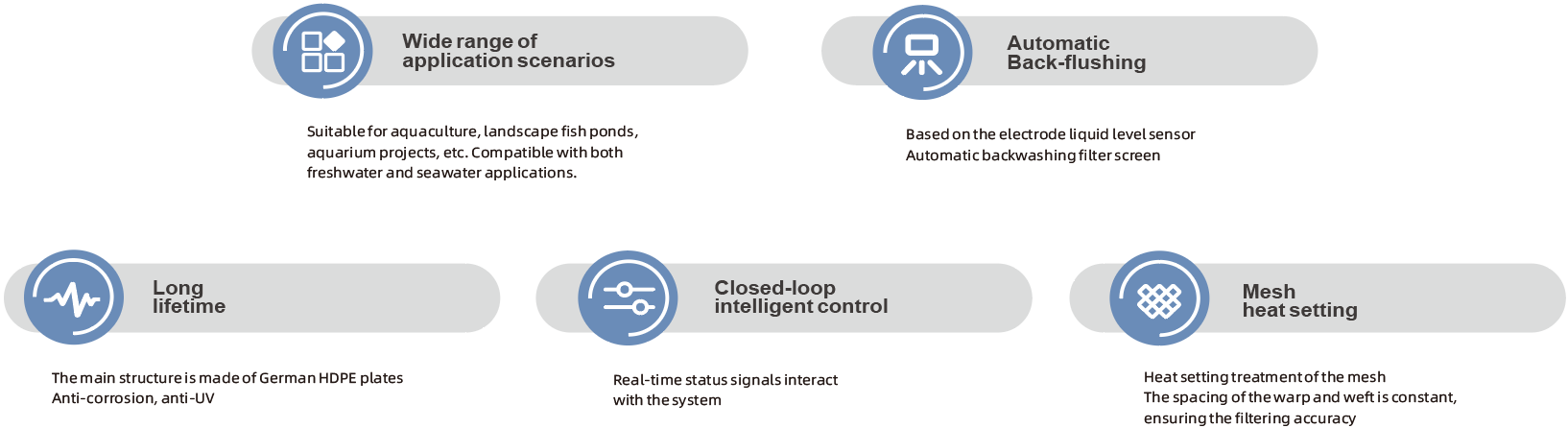 Wide range of application scenarios

Suitable for aquaculture, landscape fish ponds, aquarium projects, etc. Compatible with both freshwater and seawater applications.

Automatic Back-flushing

Based on the electrode liquid level sensor
Automatic backwashing filter screen

Long lifetime

The main structure is made of German HDPE plates
Anti-corrosion, anti-UV

Closed-loop intelligent control

Real-time status signals interact with the system

Mesh heat setting

Heat setting treatment of the mesh
The spacing of the warp and weft is constant, ensuring the filtering accuracy